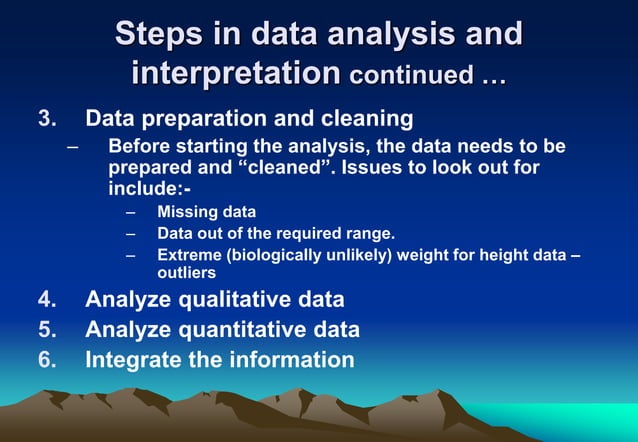 Steps in data analysis and interpretation continued …

3. Data preparation and cleaning

– Before starting the analysis, the data needs to be prepared and “cleaned”. Issues to look out for include:-

– Missing data

– Data out of the required range.

– Extreme (biologically unlikely) weight for height data – outliers

4. Analyze qualitative data

5. Analyze quantitative data

6. Integrate the information